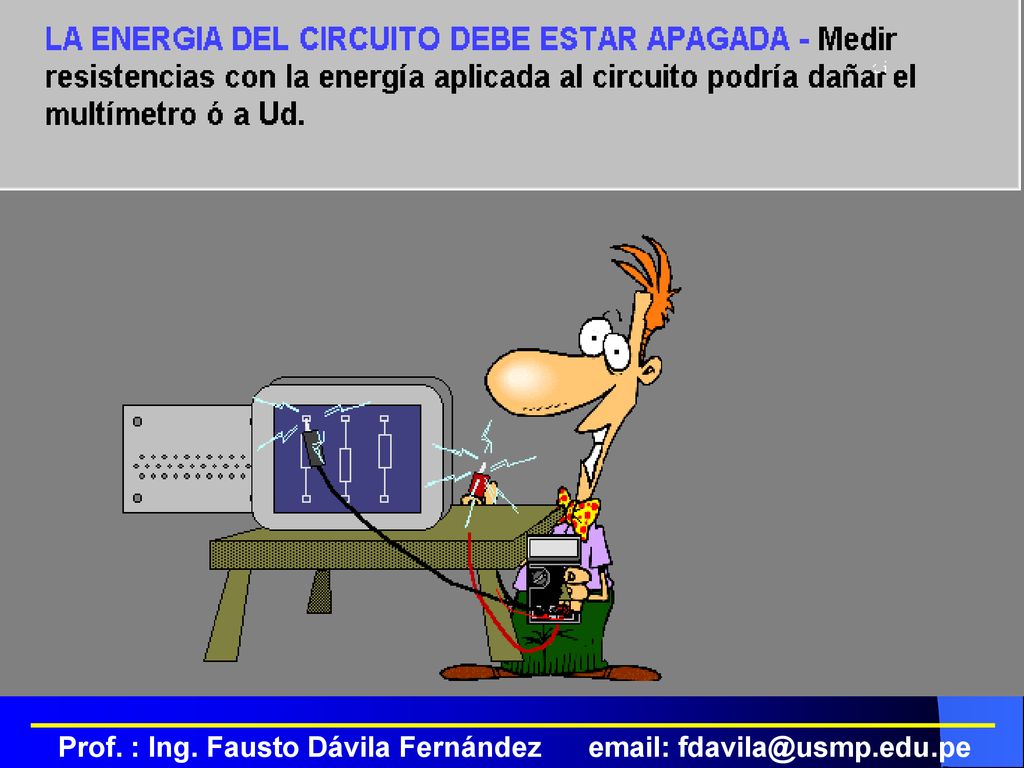 LA ENERGIA DEL CIRCUITO DEBE ESTAR APAGADA - Medir resistencias con la energía aplicada al circuito podría dañar el multímetro ó a Ud.

Prof. : Ing. Fausto Dávila Fernández email: fdavila@usmp.edu.pe